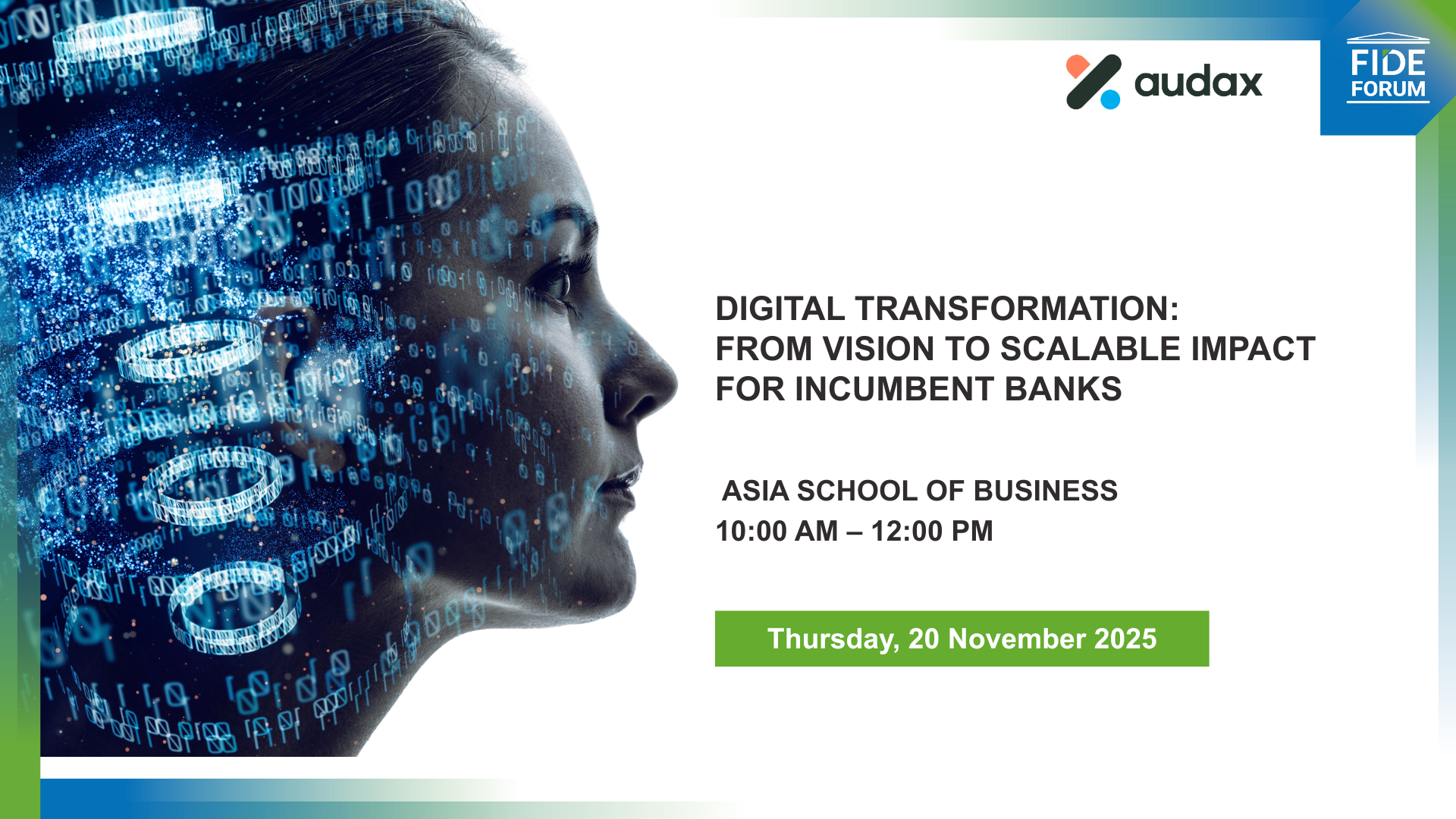 audax

FIDE FORUM

DIGITAL TRANSFORMATION: FROM VISION TO SCALABLE IMPACT FOR INCUMBENT BANKS

ASIA SCHOOL OF BUSINESS
10:00 AM – 12:00 PM

Thursday, 20 November 2025